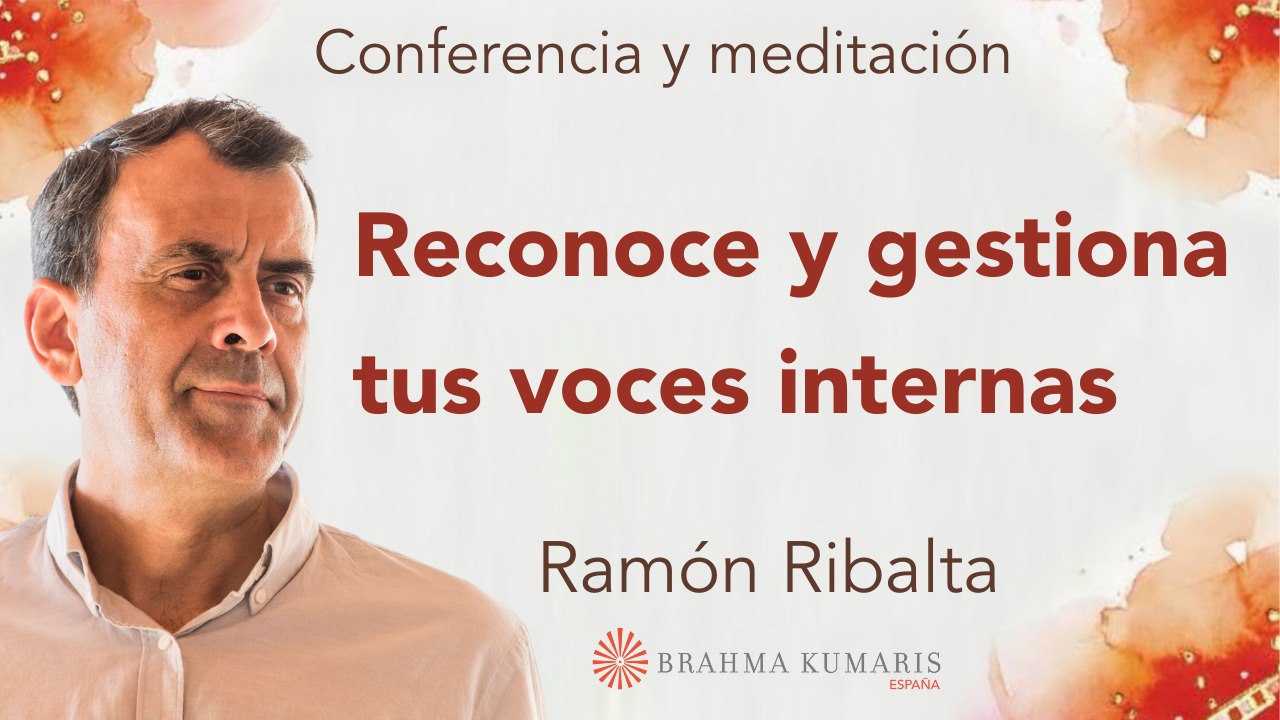 Conferencia y meditación

Reconoce y gestiona tus voces internas

Ramón Ribalta

BRAHMA KUMARIS
ESPAÑA